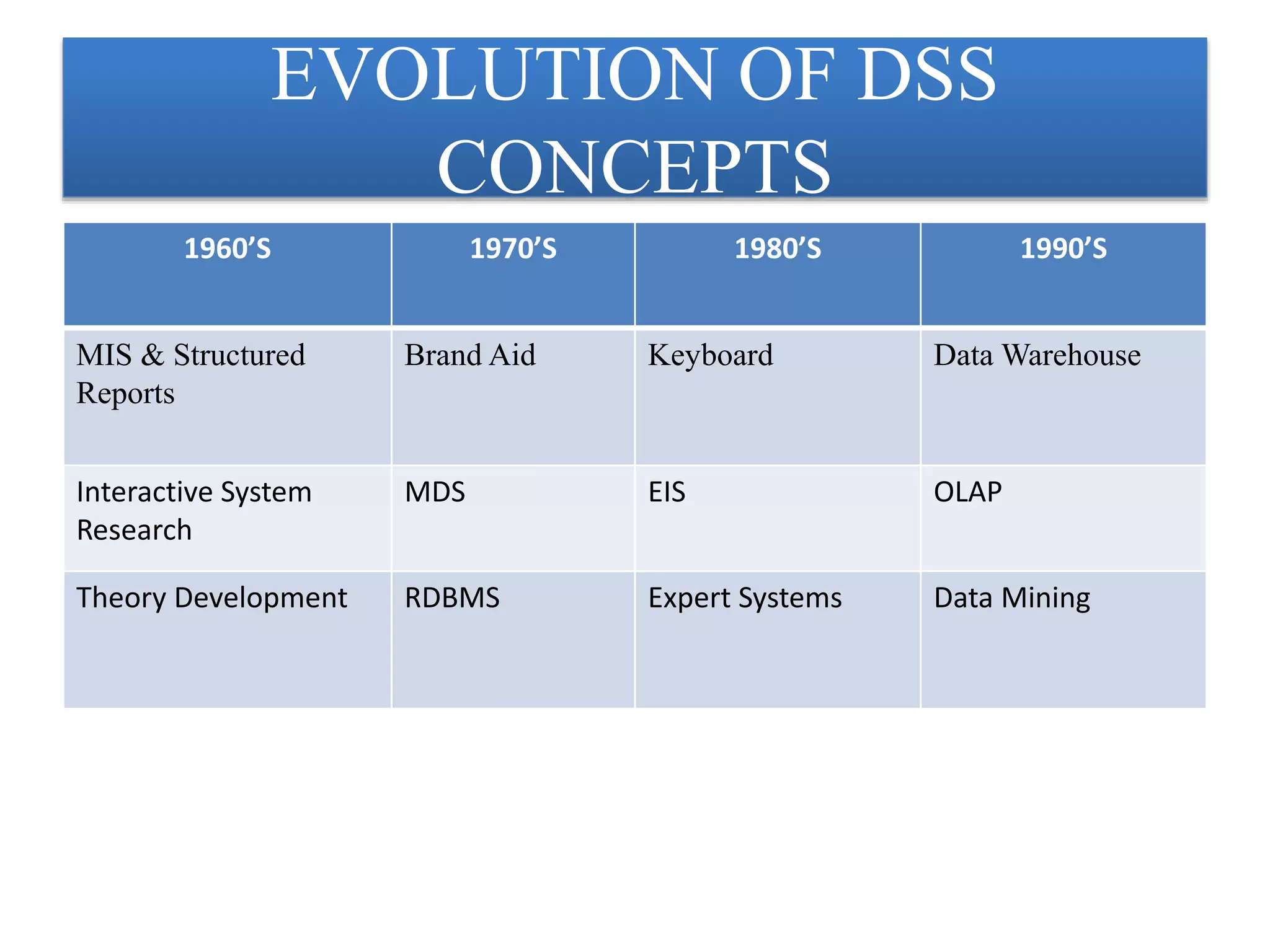 EVOLUTION OF DSS CONCEPTS

| 1960’S | 1970’S | 1980’S | 1990’S |
|---|---|---|---|
| MIS & Structured Reports | Brand Aid | Keyboard | Data Warehouse |
| Interactive System Research | MDS | EIS | OLAP |
| Theory Development | RDBMS | Expert Systems | Data Mining |